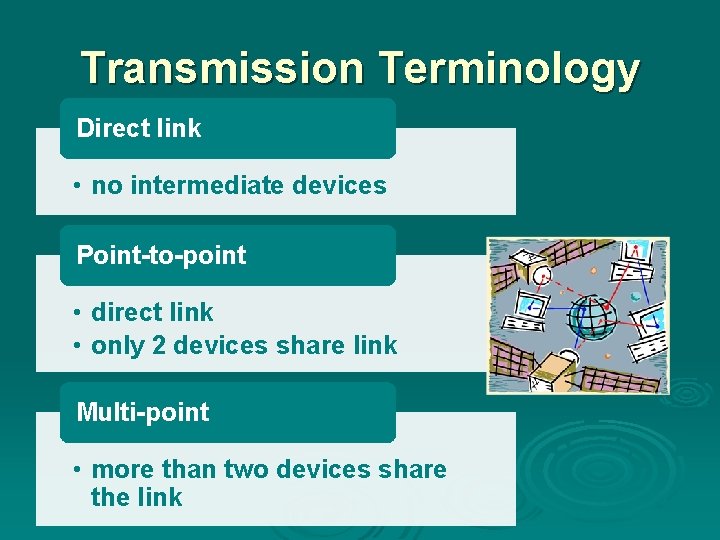 Transmission Terminology

Direct link

• no intermediate devices

Point-to-point

• direct link
• only 2 devices share link

Multi-point

• more than two devices share the link